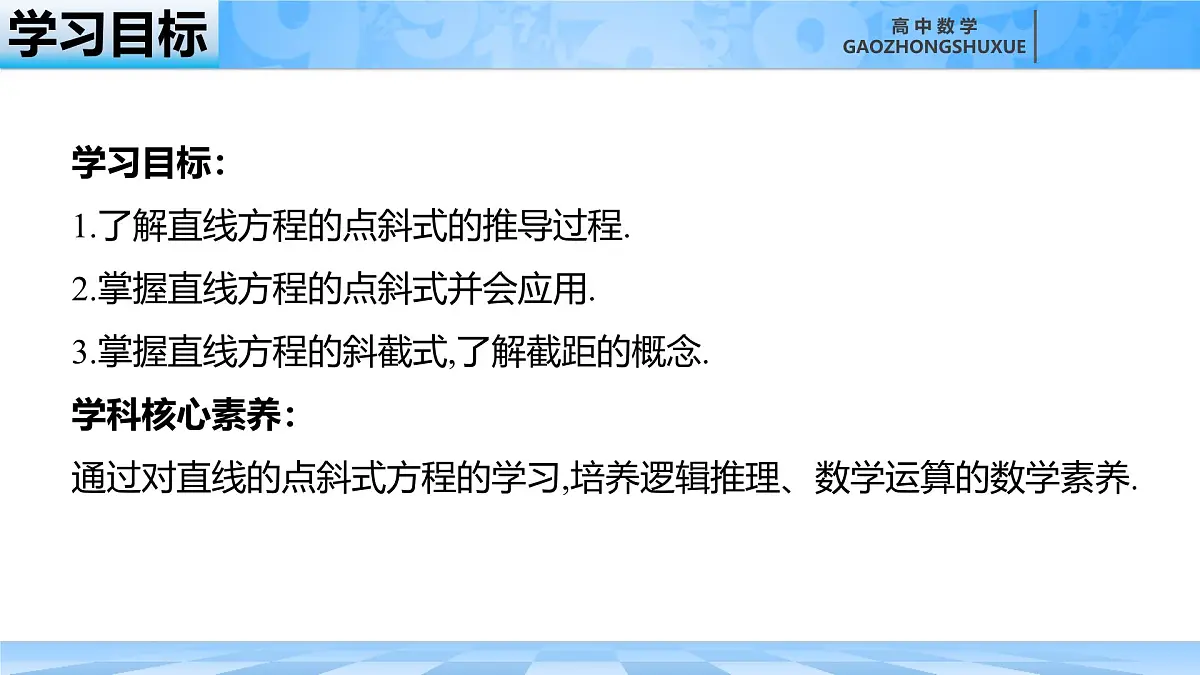 学习目标

高中数学
GAOZHONGSHUXUE

学习目标：
1.了解直线方程的点斜式的推导过程.
2.掌握直线方程的点斜式并会应用.
3.掌握直线方程的斜截式,了解截距的概念.
学科核心素养：
通过对直线的点斜式方程的学习,培养逻辑推理、数学运算的数学素养.